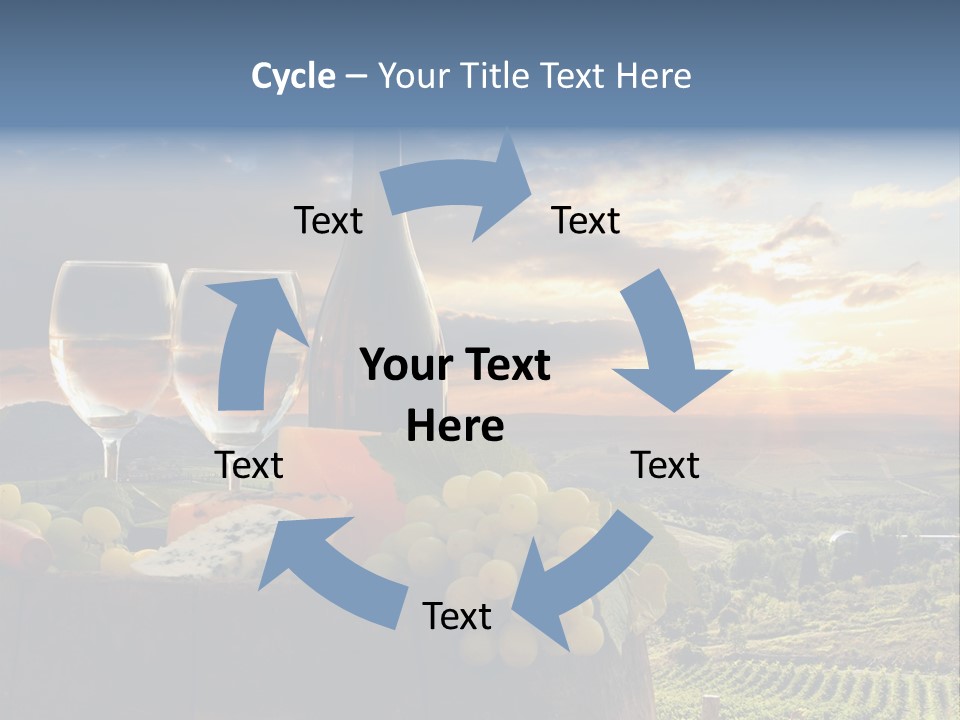 Cycle – Your Title Text Here

Text

Text

Your Text Here

Text

Text

Text